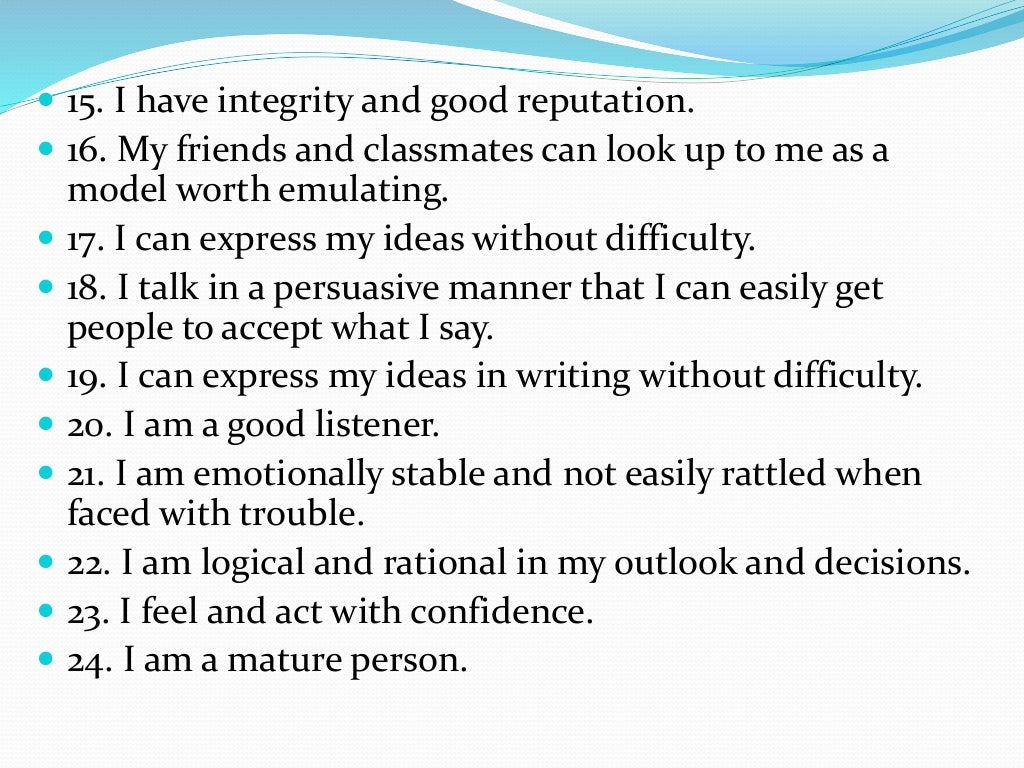 15. I have integrity and good reputation.
16. My friends and classmates can look up to me as a model worth emulating.
17. I can express my ideas without difficulty.
18. I talk in a persuasive manner that I can easily get people to accept what I say.
19. I can express my ideas in writing without difficulty.
20. I am a good listener.
21. I am emotionally stable and not easily rattled when faced with trouble.
22. I am logical and rational in my outlook and decisions.
23. I feel and act with confidence.
24. I am a mature person.